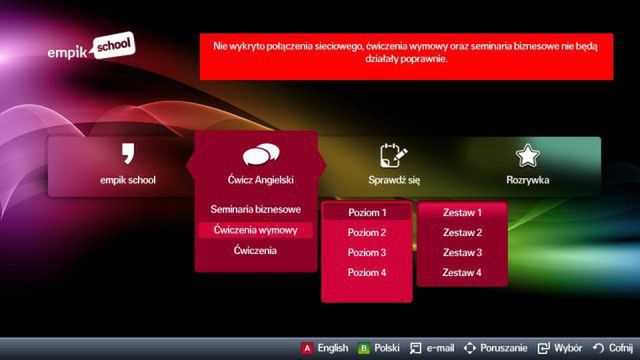 empik school

Nie wykryto połączenia sieciowego, ćwiczenia wymowy oraz seminaria biznesowe nie będą działały poprawnie.

empik school

Ćwicz Angielski

Sprawdź się

Rozrywka

Seminaria biznesowe
Ćwiczenia wymowy
Ćwiczenia

Poziom 1
Poziom 2
Poziom 3
Poziom 4

Zestaw 1
Zestaw 2
Zestaw 3
Zestaw 4

A English B Polski e-mail Poruszanie Wybór Cofnij